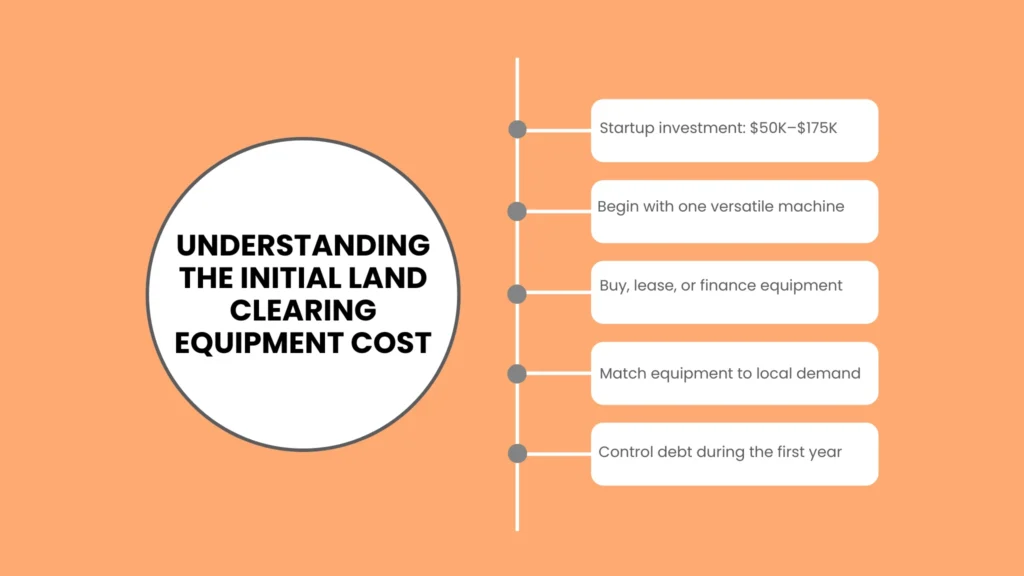 UNDERSTANDING THE INITIAL LAND CLEARING EQUIPMENT COST

Startup investment: \$50K–\$175K

Begin with one versatile machine

Buy, lease, or finance equipment

Match equipment to local demand

Control debt during the first year